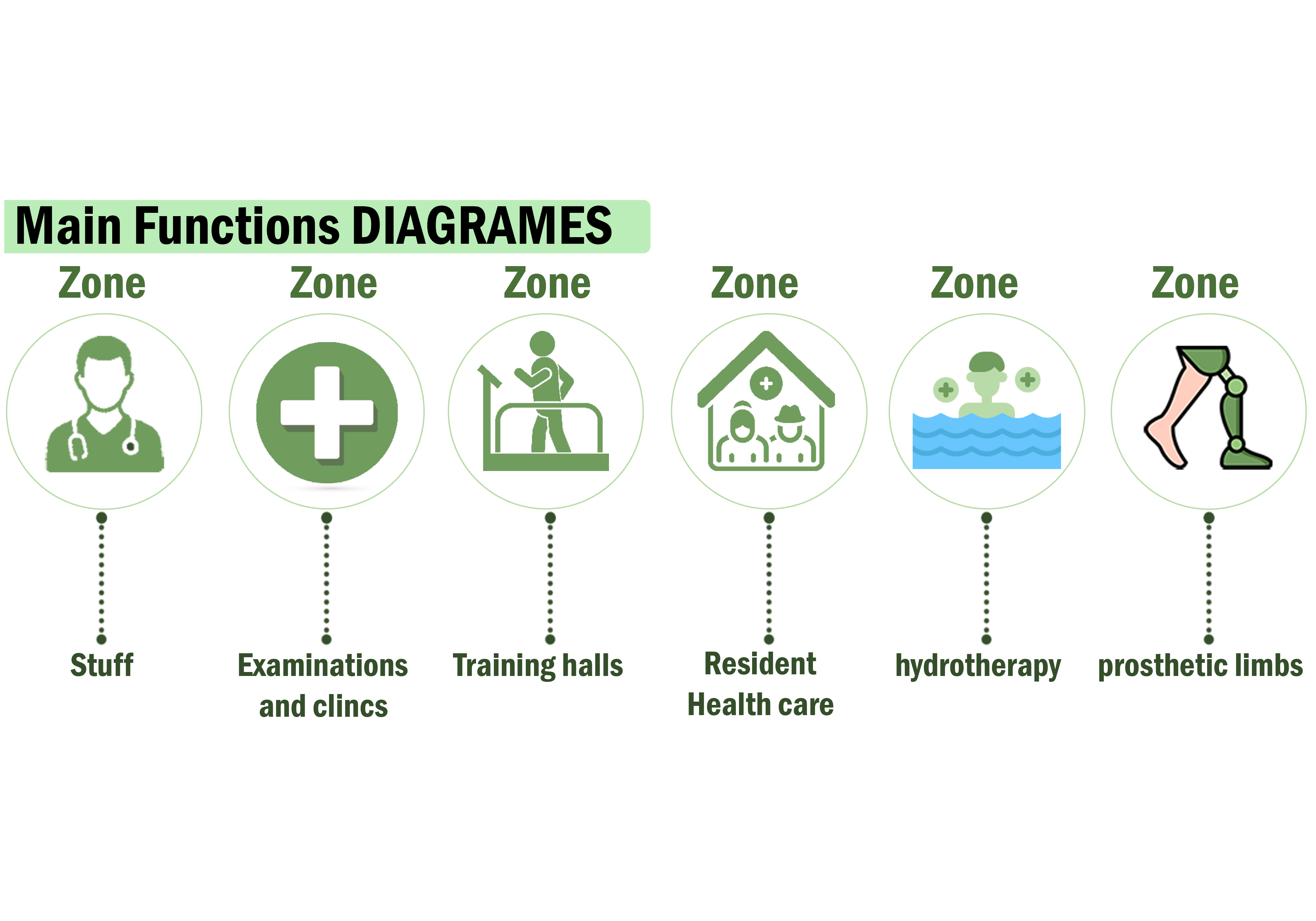 Main Functions DIAGRAMES

Zone

Stuff

Zone

Examinations and clincs

Zone

Training halls

Zone

Resident Health care

Zone

hydrotherapy

Zone

prosthetic limbs